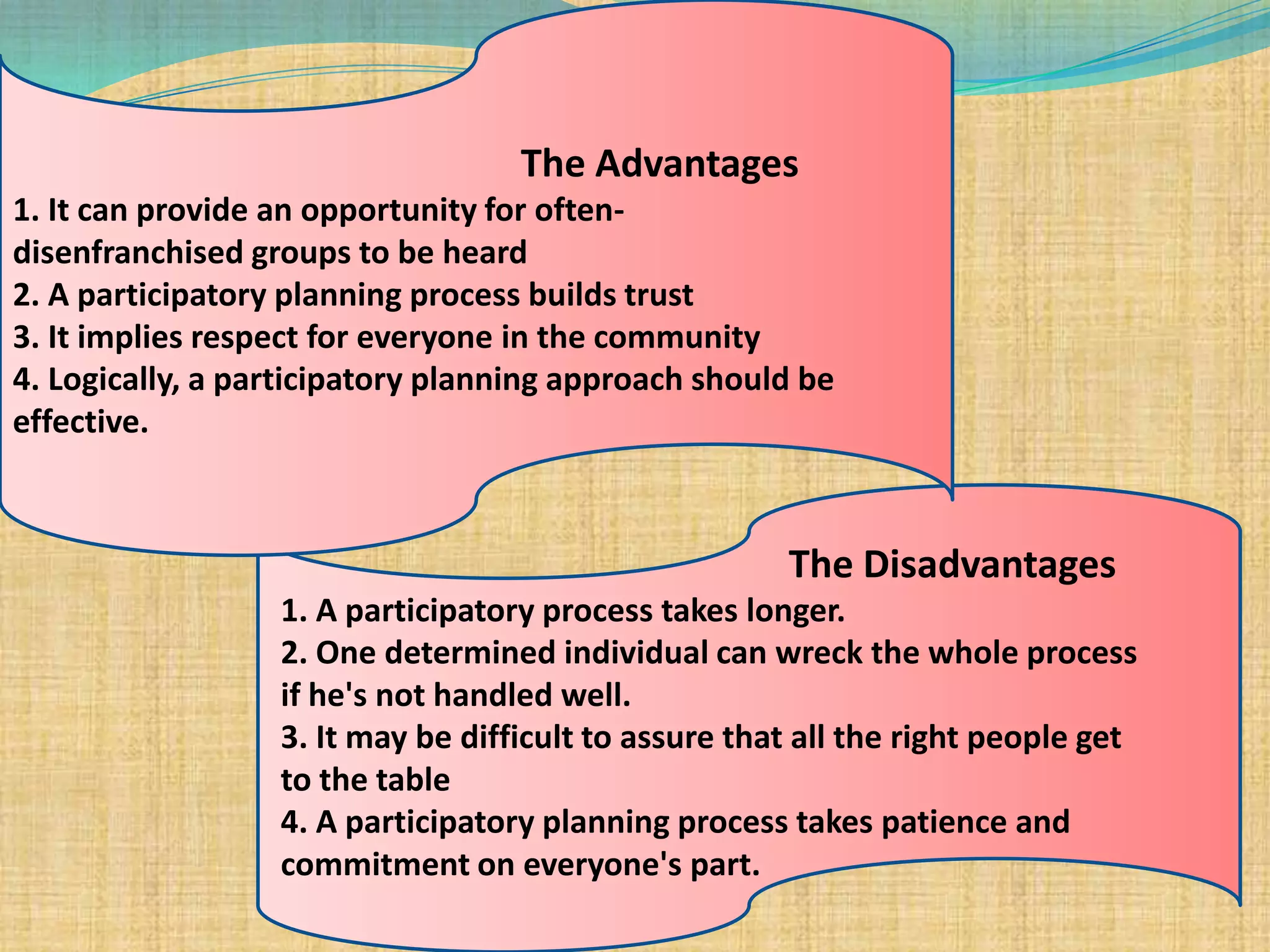 The Advantages
1. It can provide an opportunity for often-disenfranchised groups to be heard
2. A participatory planning process builds trust
3. It implies respect for everyone in the community
4. Logically, a participatory planning approach should be effective.

The Disadvantages
1. A participatory process takes longer.
2. One determined individual can wreck the whole process if he's not handled well.
3. It may be difficult to assure that all the right people get to the table
4. A participatory planning process takes patience and commitment on everyone's part.